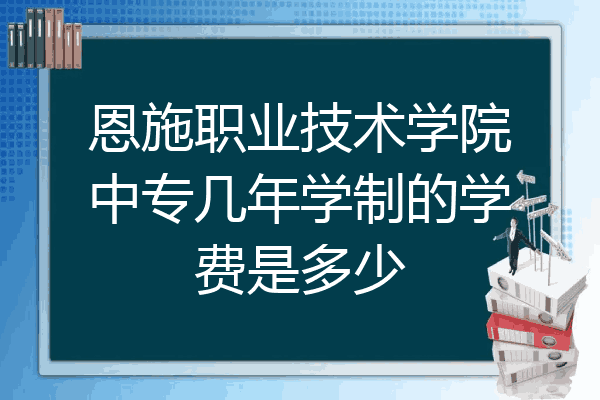 恩施职业技术学院中专几年学制的学费是多少